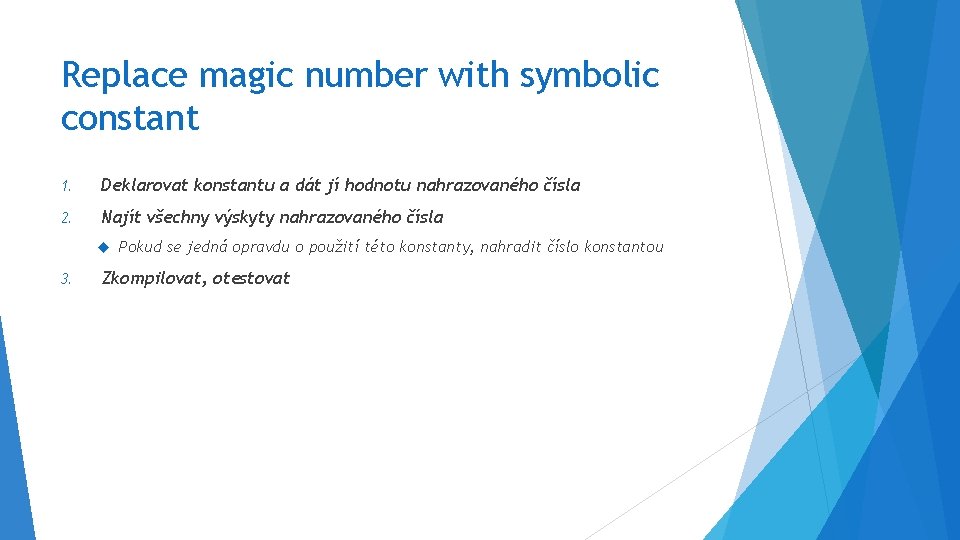 Replace magic number with symbolic constant

1. Deklarovat konstantu a dát jí hodnotu nahrazovaného čísla

2. Najít všechny výskyty nahrazovaného čísla

Pokud se jedná opravdu o použití této konstanty, nahradit číslo konstantou

3. Zkompilovat, otestovat